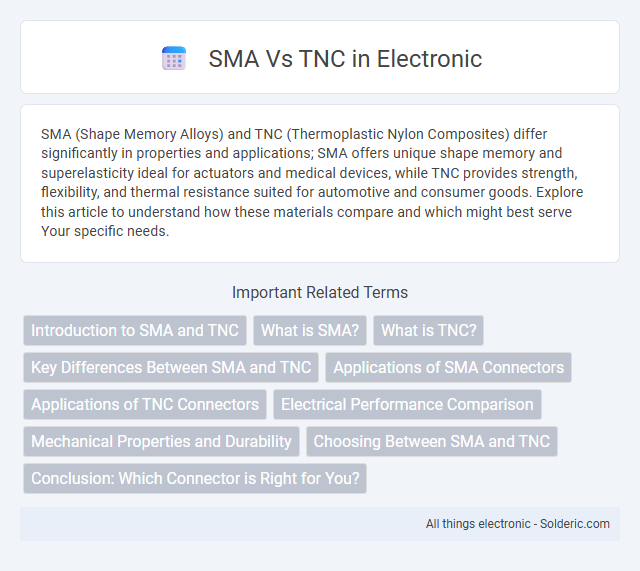 SMA Vs TNC in Electronic

SMA (Shape Memory Alloys) and TNC (Thermoplastic Nylon Composites) differ significantly in properties and applications; SMA offers unique shape memory and superelasticity ideal for actuators and medical devices, while TNC provides strength, flexibility, and thermal resistance suited for automotive and consumer goods. Explore this article to understand how these materials compare and which might best serve Your specific needs.

Important Related Terms

Introduction to SMA and TNC

What is SMA?

What is TNC?

Key Differences Between SMA and TNC

Applications of SMA Connectors

Applications of TNC Connectors

Electrical Performance Comparison

Mechanical Properties and Durability

Choosing Between SMA and TNC

Conclusion: Which Connector is Right for You?

All things electronic - Solderic.com